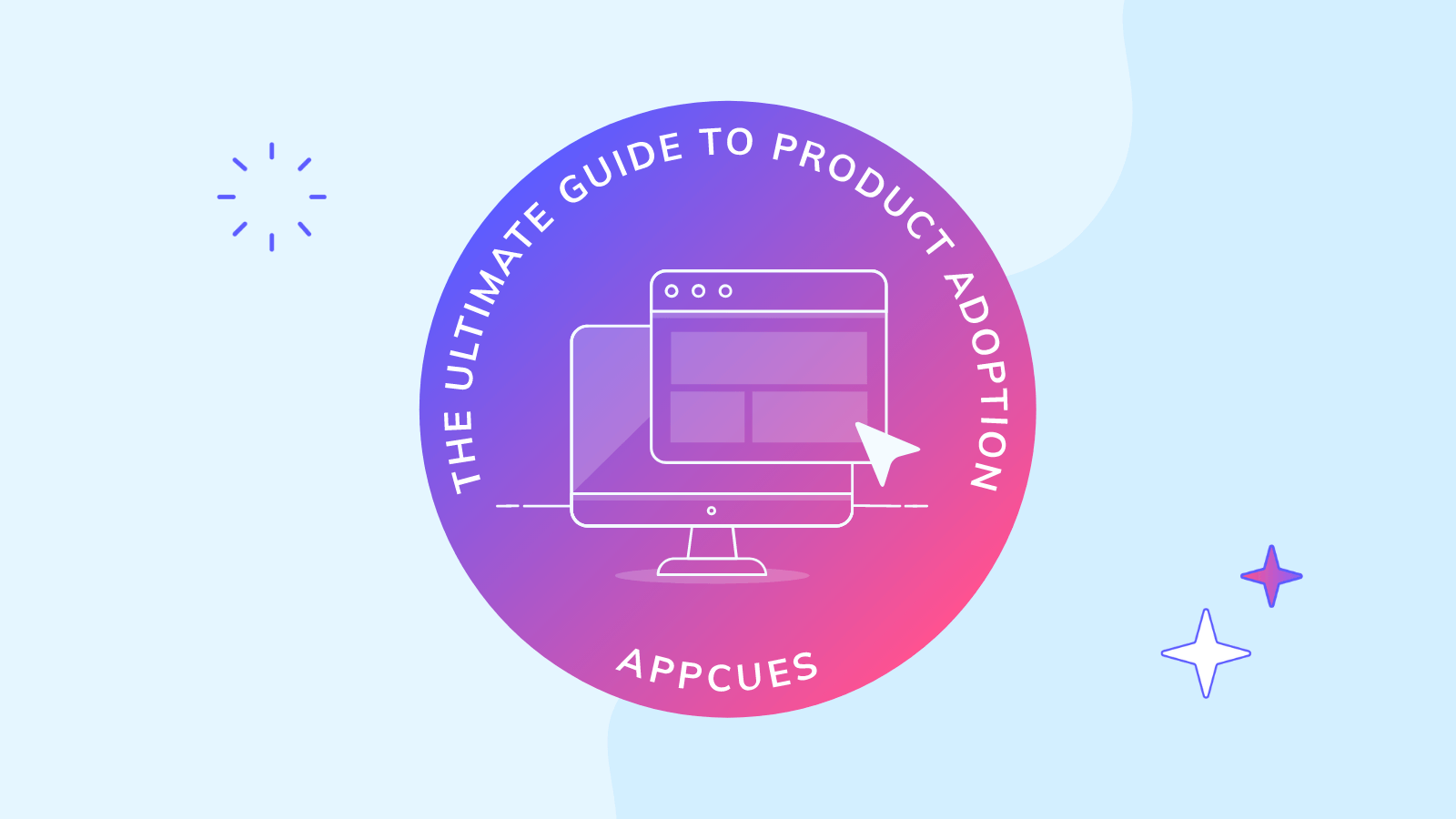 THE ULTIMATE GUIDE TO PRODUCT ADOPTION

APPCUES